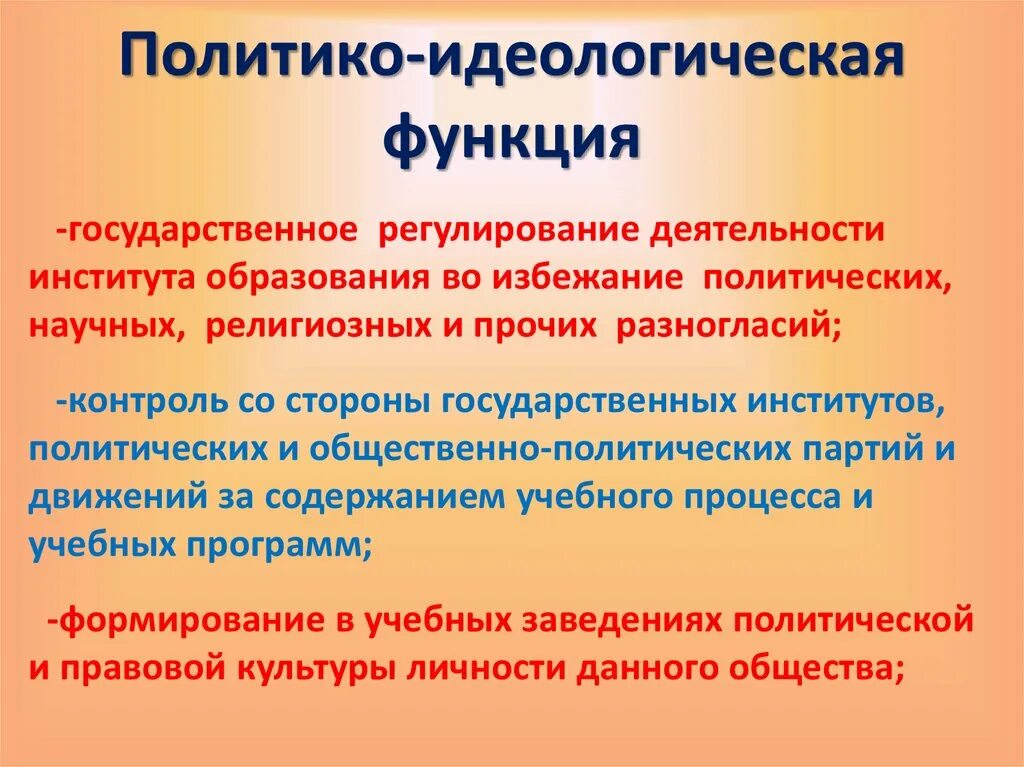 Политико-идеологическая функция

-государственное регулирование деятельности института образования во избежание политических, научных, религиозных и прочих разногласий;

-контроль со стороны государственных институтов, политических и общественно-политических партий и движений за содержанием учебного процесса и учебных программ;

-формирование в учебных заведениях политической и правовой культуры личности данного общества;